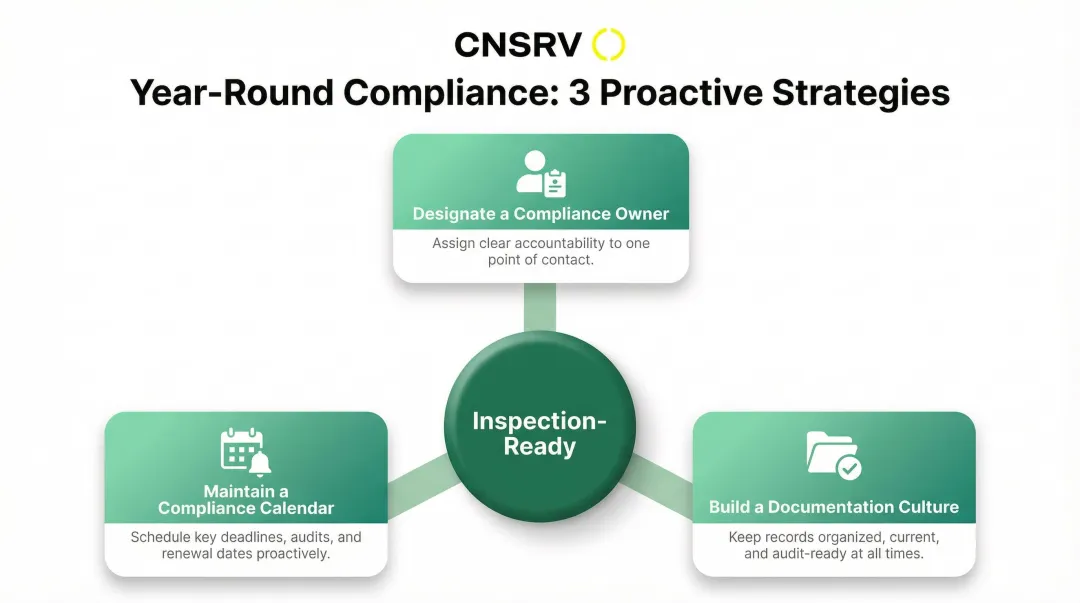 CNSRV

Year-Round Compliance: 3 Proactive Strategies

Designate a Compliance Owner

Assign clear accountability to one point of contact.

Inspection-Ready

Maintain a Compliance Calendar

Schedule key deadlines, audits, and renewal dates proactively.

Build a Documentation Culture

Keep records organized, current, and audit-ready at all times.